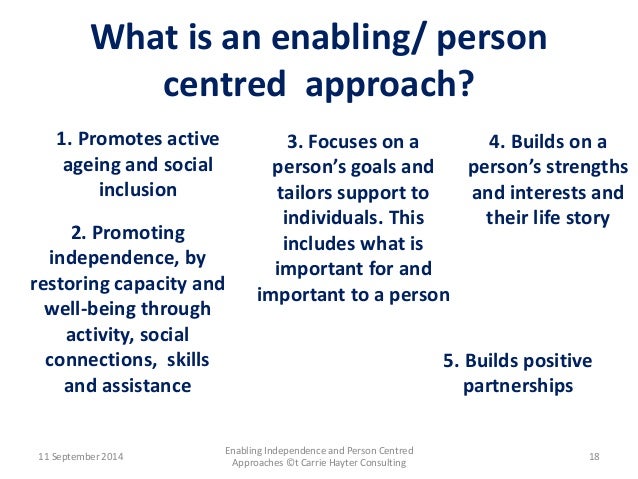 What is an enabling/ person centred approach?

1. Promotes active ageing and social inclusion

2. Promoting independence, by restoring capacity and well-being through activity, social connections, skills and assistance

3. Focuses on a person's goals and tailors support to individuals. This includes what is important for and important to a person

4. Builds on a person's strengths and interests and their life story

5. Builds positive partnerships

11 September 2014

Enabling Independence and Person Centred Approaches ©t Carrie Hayter Consulting

18